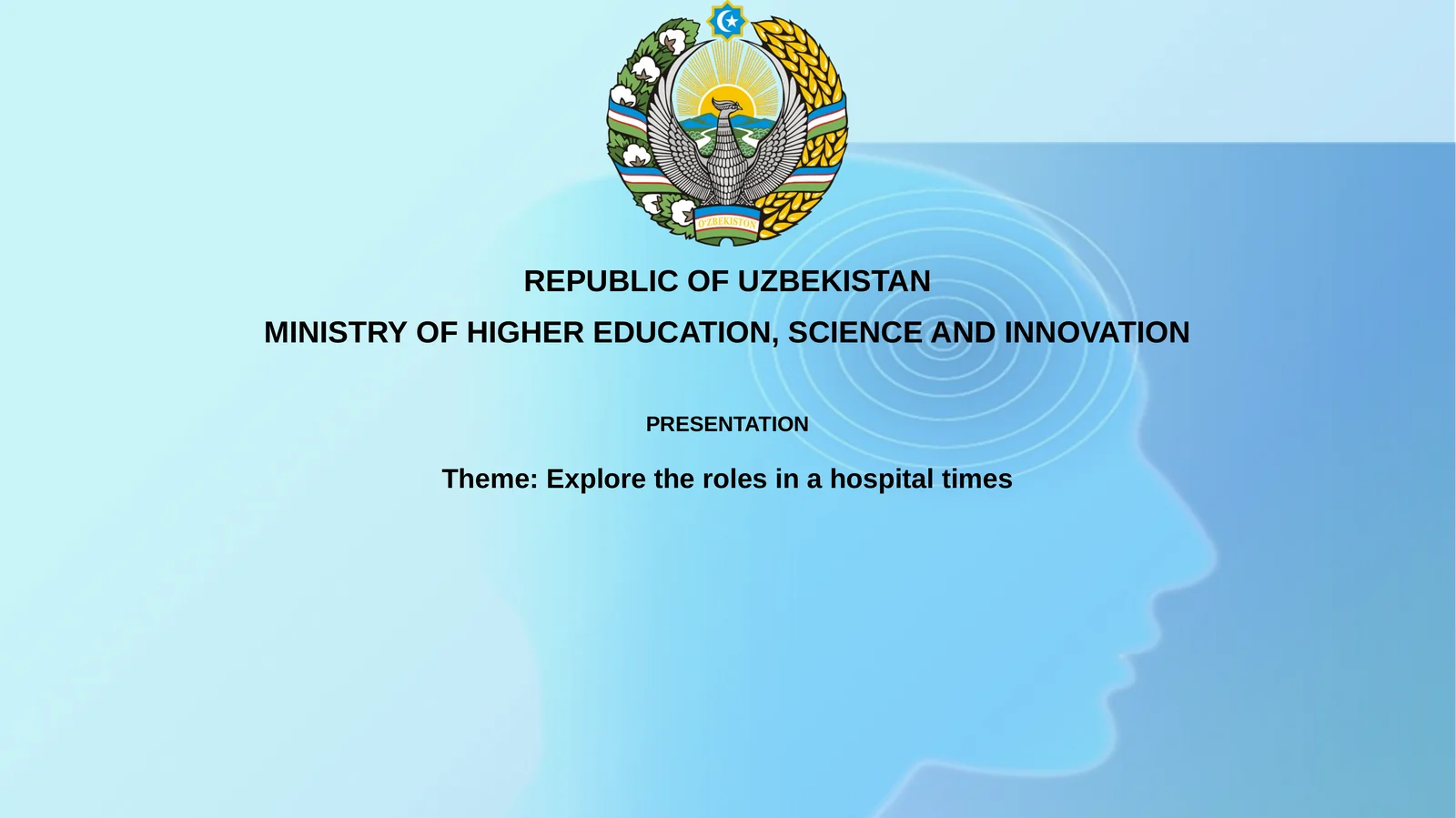 O'ZBEKISTON

REPUBLIC OF UZBEKISTAN

MINISTRY OF HIGHER EDUCATION, SCIENCE AND INNOVATION

PRESENTATION

Theme: Explore the roles in a hospital times